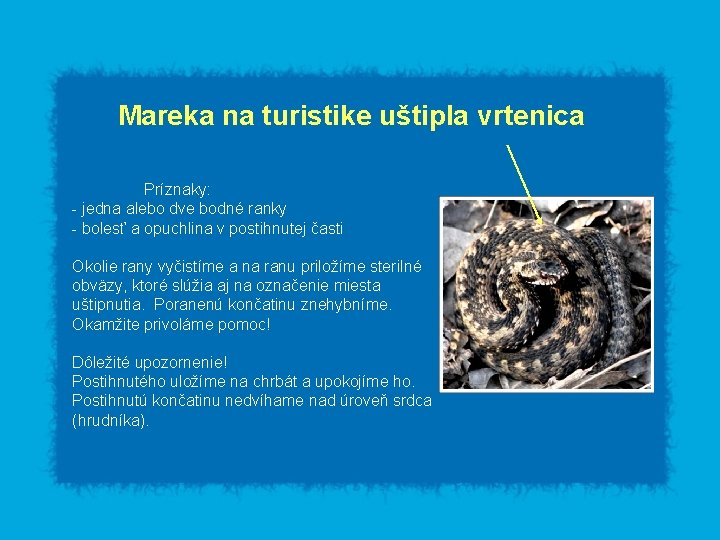 Mareka na turistike uštipla vrtenica

Príznaky:
- jedna alebo dve bodné ranky
- bolesť a opuchlina v postihnutej časti

Okolie rany vyčistíme a na ranu priložíme sterilné obväzy, ktoré slúžia aj na označenie miesta uštipnutia. Poranenú končatinu znehybníme. Okamžite privoláme pomoc!

Dôležité upozornenie!
Postihnutého uložíme na chrbát a upokojíme ho. Postihnutú končatinu nedvíhame nad úroveň srdca (hrudníka).